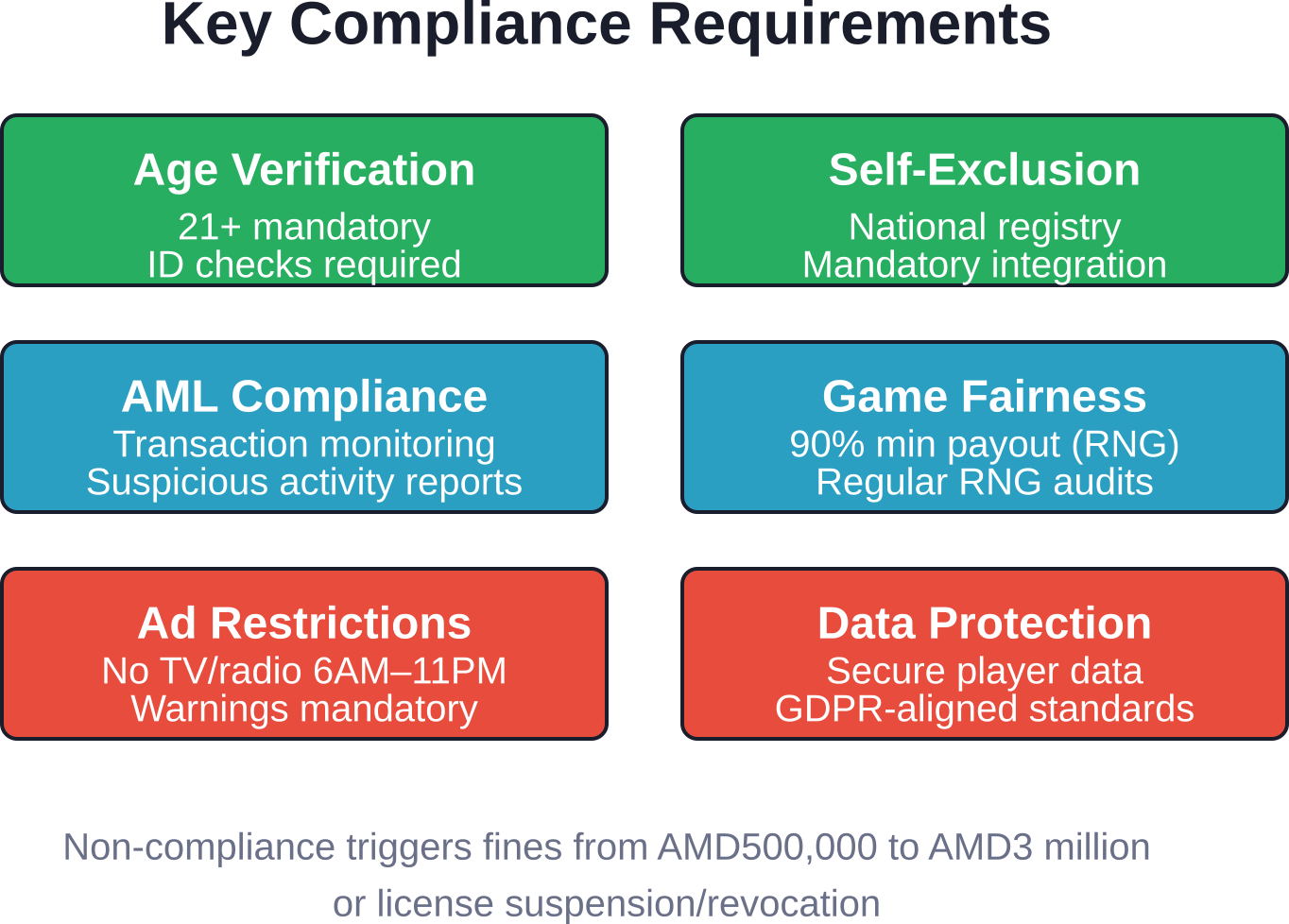 Key Compliance Requirements

Age Verification
21+ mandatory
ID checks required

Self-Exclusion
National registry
Mandatory integration

AML Compliance
Transaction monitoring
Suspicious activity reports

Game Fairness
90% min payout (RNG)
Regular RNG audits

Ad Restrictions
No TV/radio 6AM–11PM
Warnings mandatory

Data Protection
Secure player data
GDPR-aligned standards

Non-compliance triggers fines from AMD500,000 to AMD3 million or license suspension/revocation